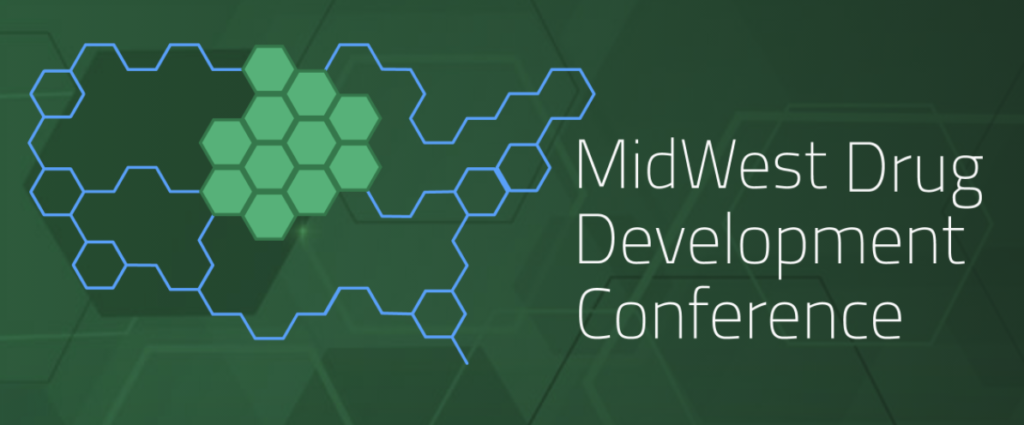 MidWest Drug
Development
Conference